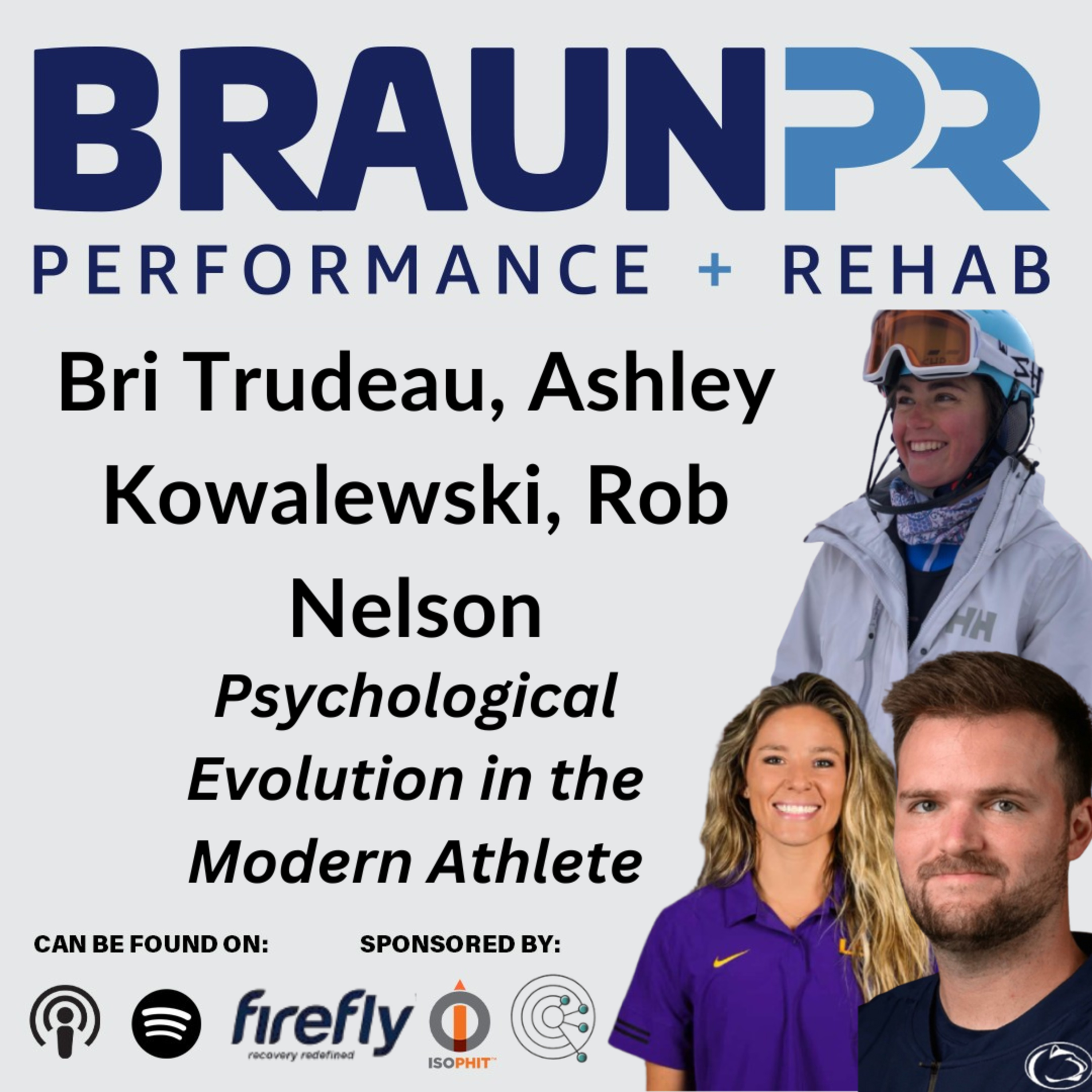 BRAUNPR
PERFORMANCE + REHAB

Bri Trudeau, Ashley Kowalewski, Rob Nelson

Psychological Evolution in the Modern Athlete

CAN BE FOUND ON:

SPONSORED BY:

firefly
recovery redefined

ISOPHIT™

HH